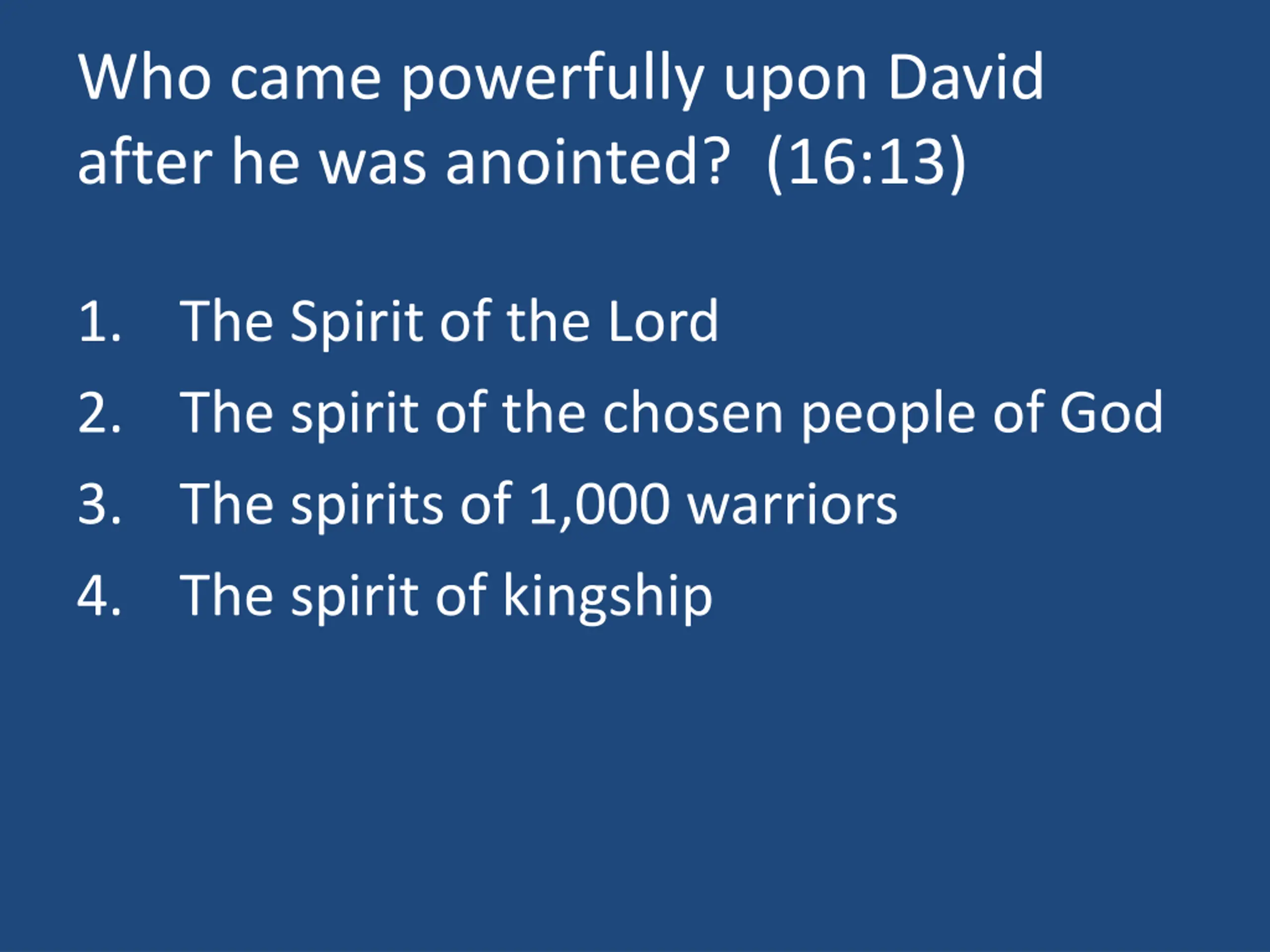 Who came powerfully upon David after he was anointed?  (16:13)

1. The Spirit of the Lord
2. The spirit of the chosen people of God
3. The spirits of 1,000 warriors
4. The spirit of kingship